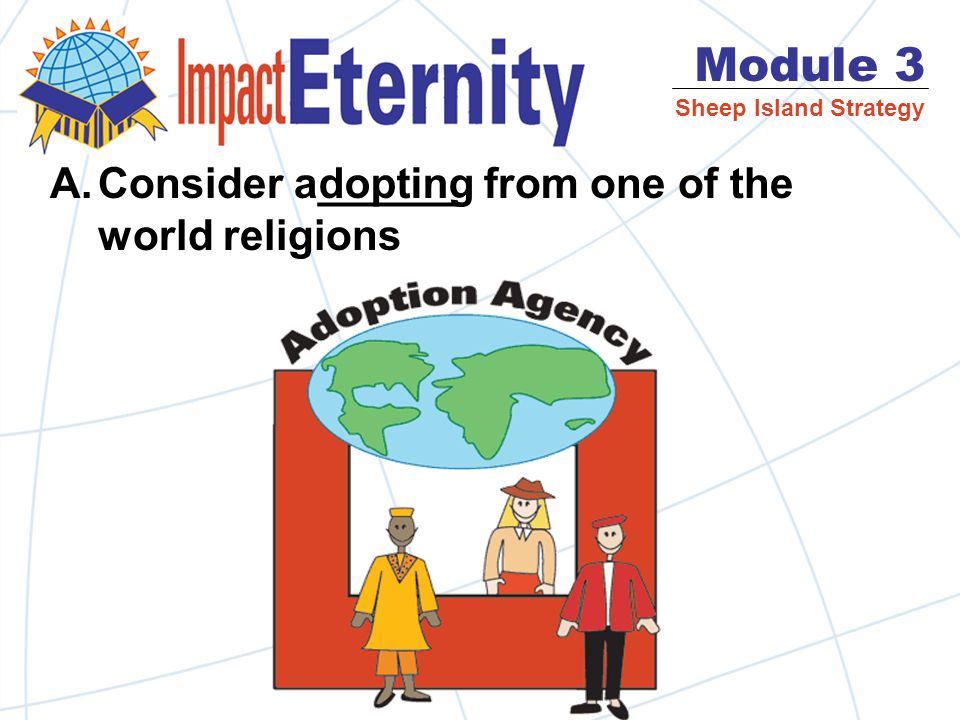 ImpactEternity

Module 3
Sheep Island Strategy

A. Consider adopting from one of the world religions

Adoption Agency